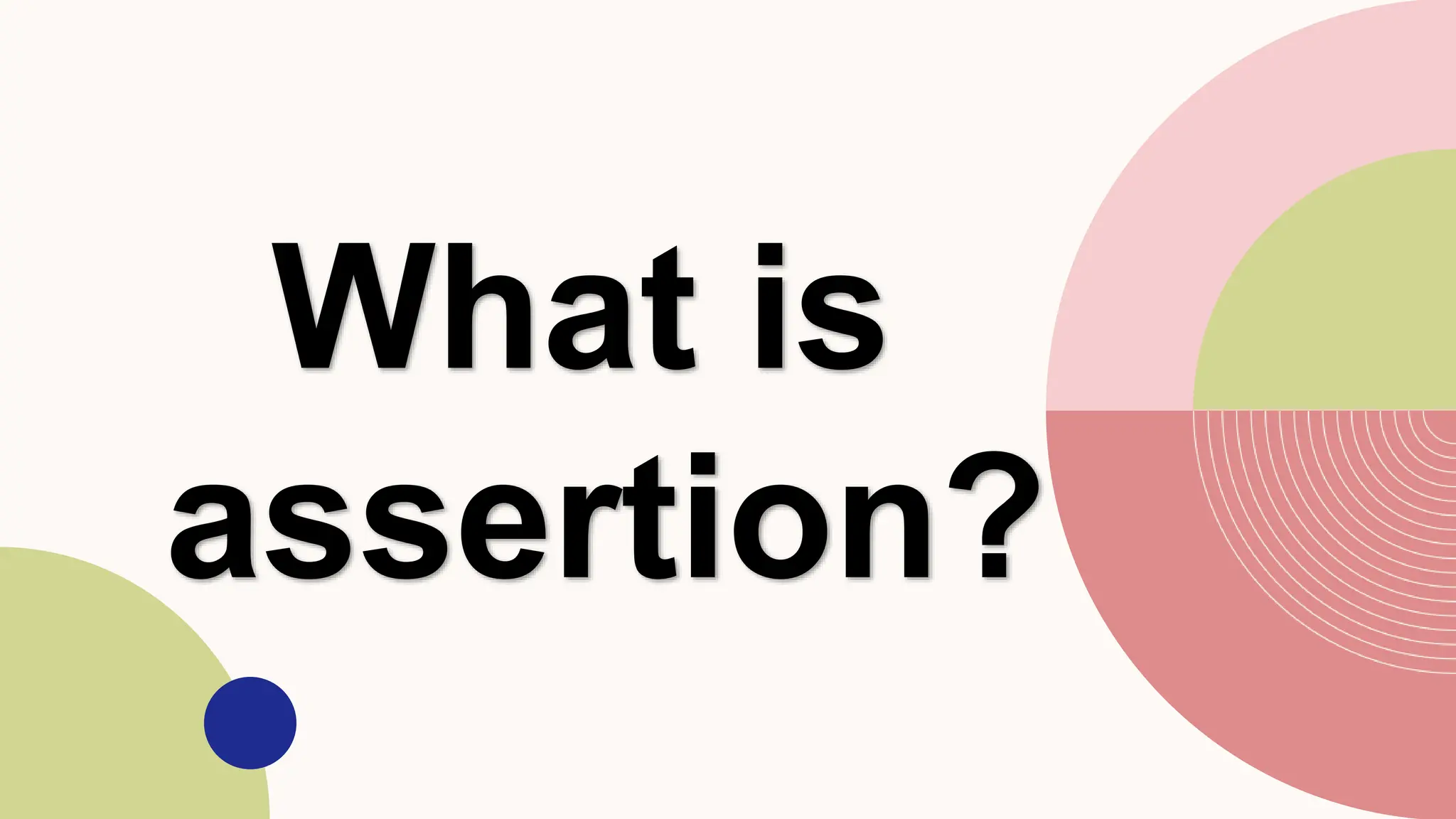 What is assertion?